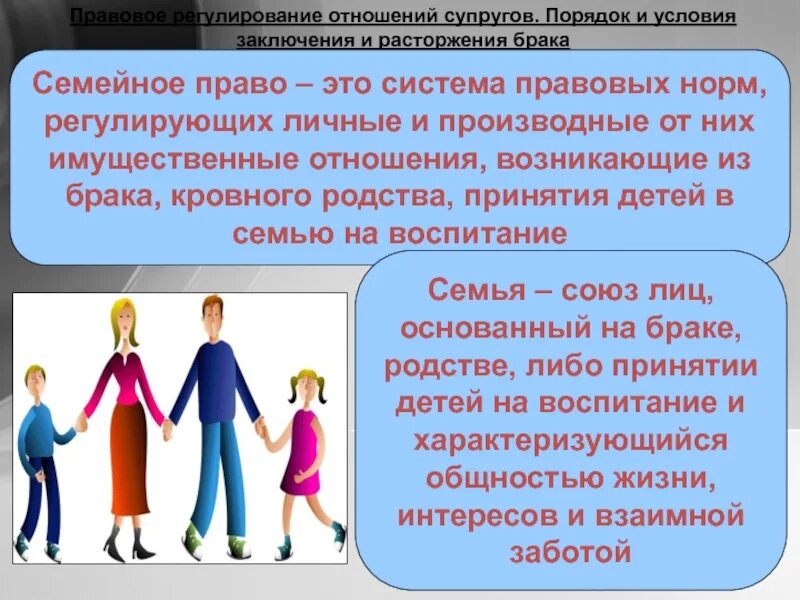 Правовое регулирование отношений супругов. Порядок и условия заключения и расторжения брака

Семейное право – это система правовых норм, регулирующих личные и производные от них имущественные отношения, возникающие из брака, кровного родства, принятия детей в семью на воспитание

Семья – союз лиц, основанный на браке, родстве, либо принятии детей на воспитание и характеризующийся общностью жизни, интересов и взаимной заботой